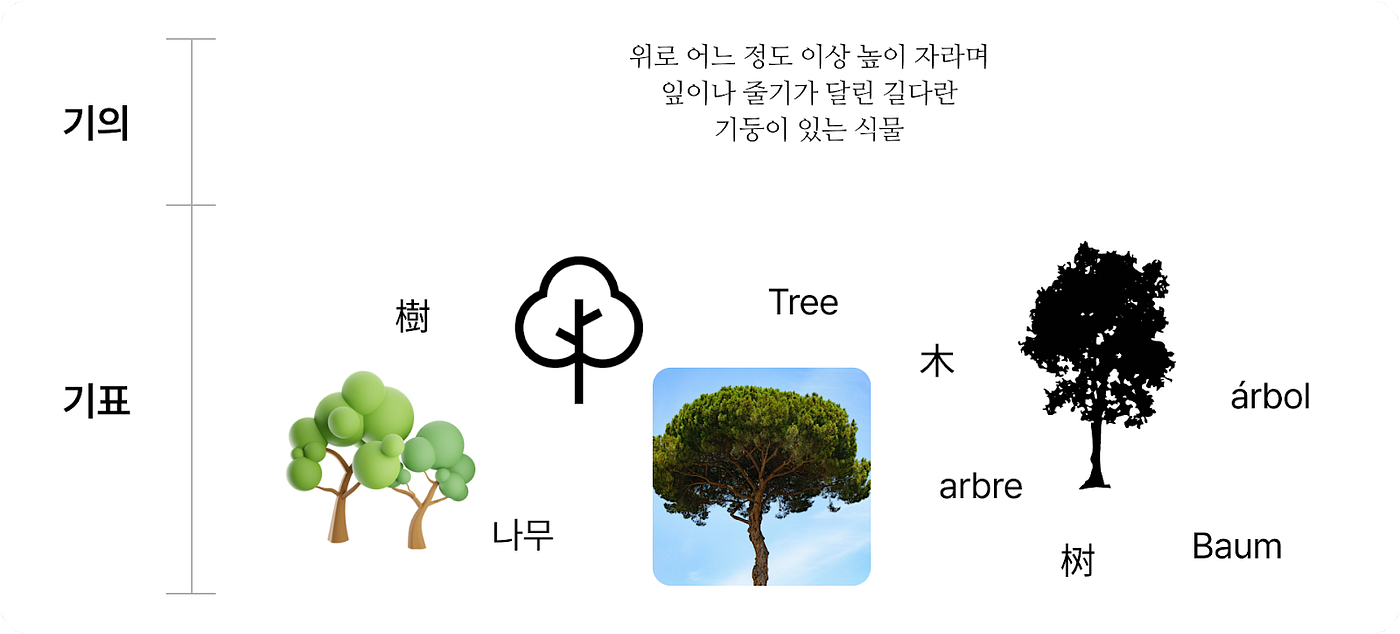 기의

위로 어느 정도 이상 높이 자라며
잎이나 줄기가 달린 길다란
기둥이 있는 식물

기표

樹

Tree

木

árbol

arbre

나무

树

Baum